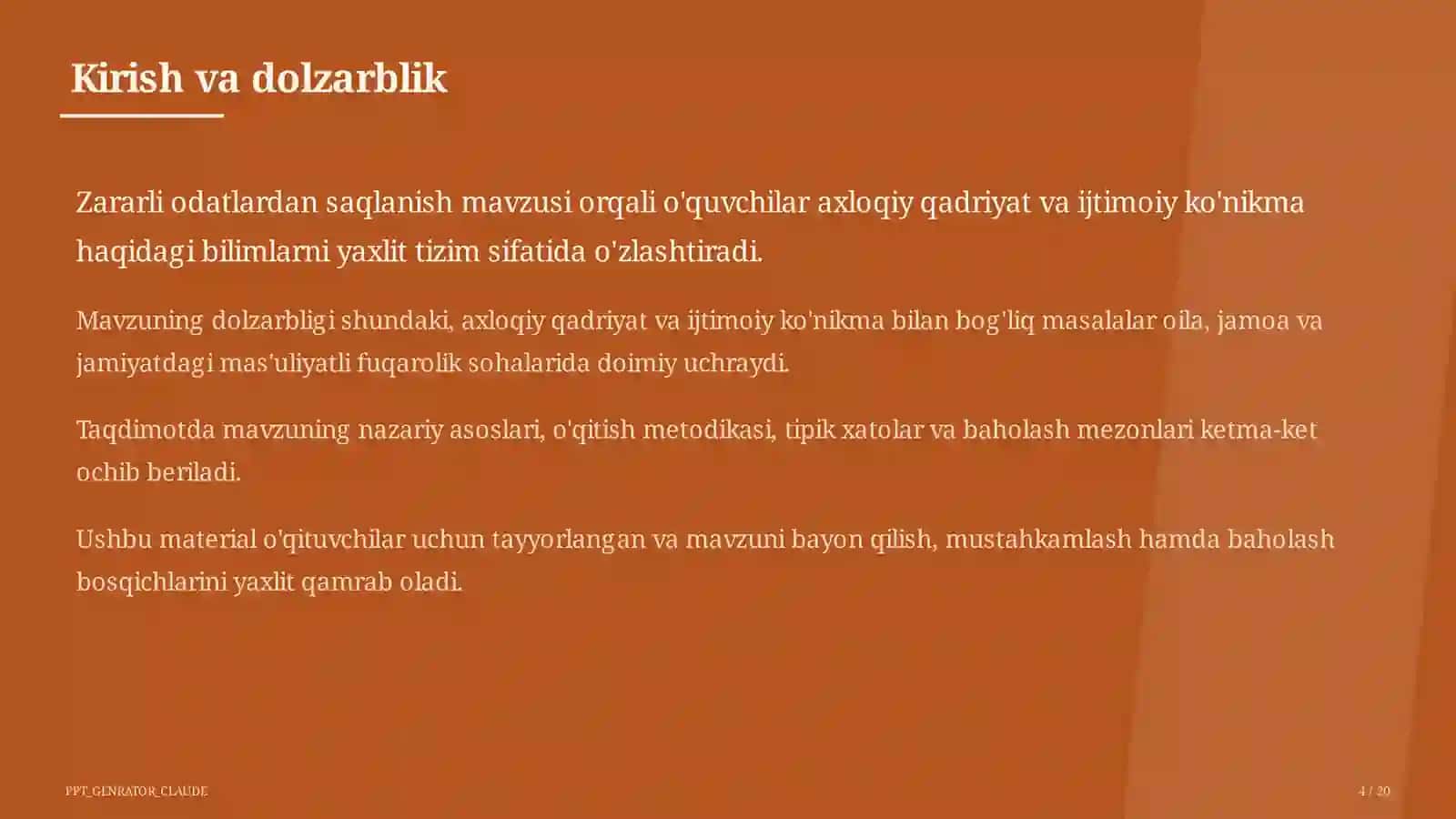 Kirish va dolzarblik

Zararli odatlardan saqlanish mavzusi orqali o'quvchilar axloqiy qadriyat va ijtimoiy ko'nikma haqidagi bilimlarni yaxlit tizim sifatida o'zlashtiradi.

Mavzuning dolzarbligi shundaki, axloqiy qadriyat va ijtimoiy ko'nikma bilan bog'liq masalalar oila, jamoa va jamiyatdagi mas'uliyatli fuqarolik sohalarida doimiy uchraydi.

Taqdimotda mavzuning nazariy asoslari, o'qitish metodikasi, tipik xatolar va baholash mezonlari ketma-ket ochib beriladi.

Ushbu material o'qituvchilar uchun tayyorlangan va mavzuni bayon qilish, mustahkamlash hamda baholash bosqichlarini yaxlit qamrab oladi.

PPT_GENRATOR_CLAUDE

4 / 20